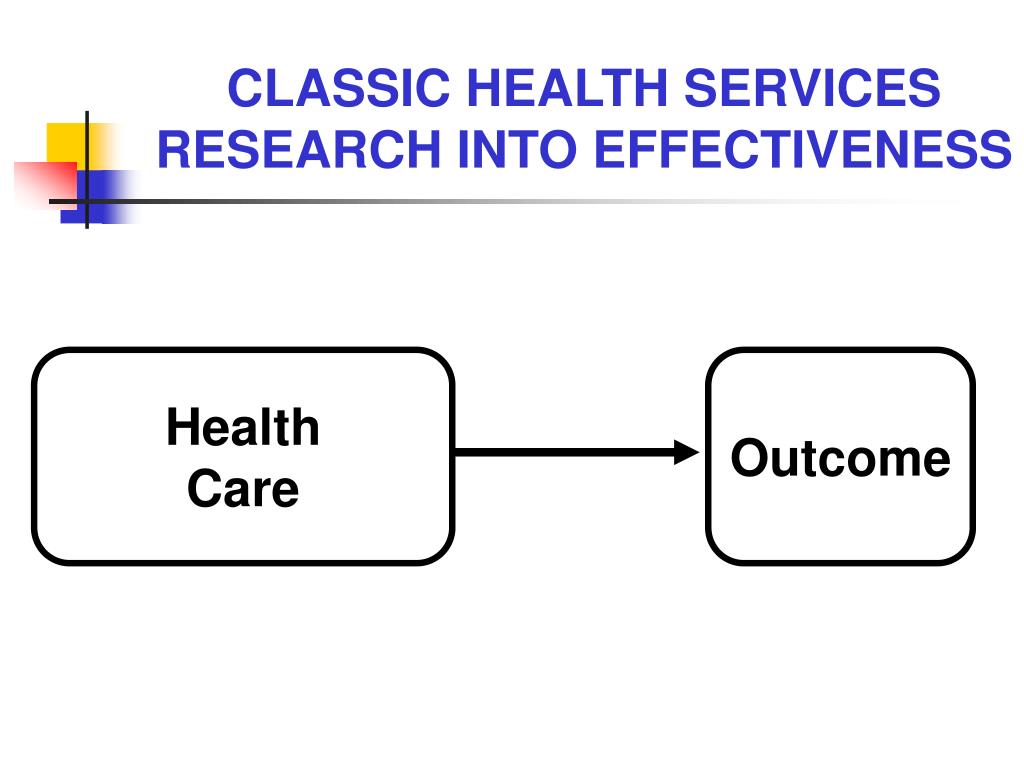 CLASSIC HEALTH SERVICES RESEARCH INTO EFFECTIVENESS

Health Care

Outcome